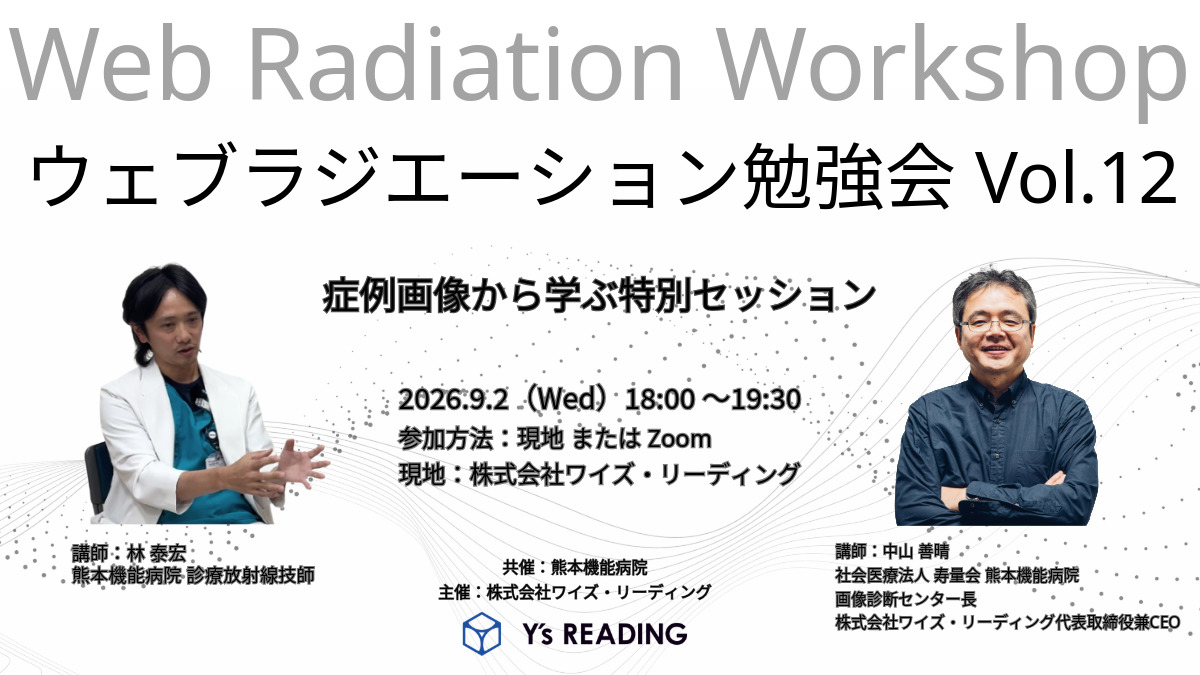 Web Radiation Workshop
ウェブラジエーション勉強会 Vol.12

症例画像から学ぶ特別セッション

2026.9.2（Wed）18:00 ～19:30
参加方法：現地 または Zoom
現地：株式会社ワイズ・リーディング

講師：林 泰宏
熊本機能病院 診療放射線技師

共催：熊本機能病院
主催：株式会社ワイズ・リーディング

Y's READING

講師：中山 善晴
社会医療法人 寿量会 熊本機能病院
画像診断センター長
株式会社ワイズ・リーディング代表取締役兼CEO